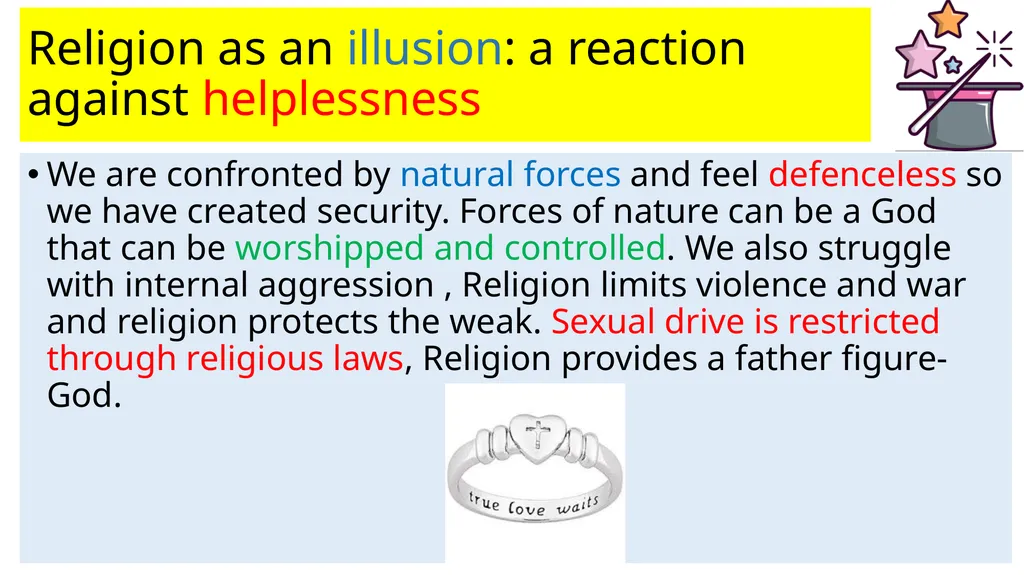 Religion as an illusion: a reaction against helplessness

• We are confronted by natural forces and feel defenceless so we have created security. Forces of nature can be a God that can be worshipped and controlled. We also struggle with internal aggression , Religion limits violence and war and religion protects the weak. Sexual drive is restricted through religious laws, Religion provides a father figure-God.

true love waits